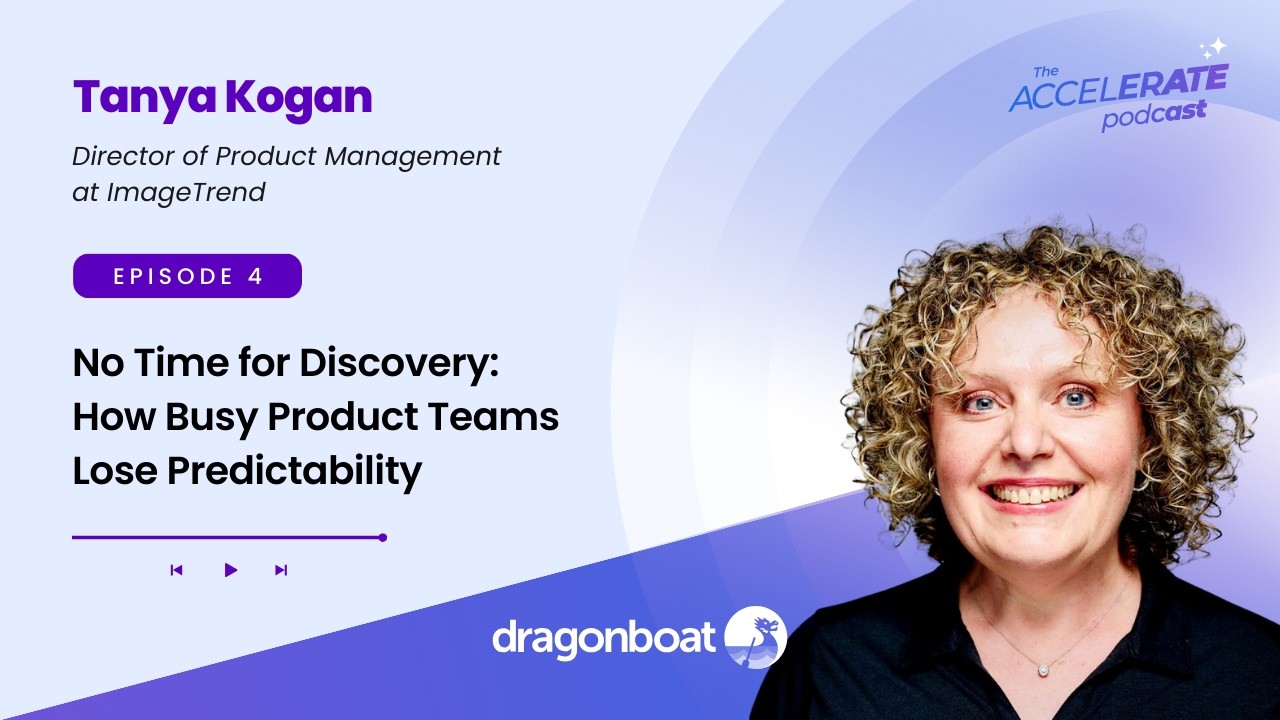 Tanya Kogan

Director of Product Management at ImageTrend

EPISODE 4

No Time for Discovery: How Busy Product Teams Lose Predictability

The ACCELERATE podcast

dragonboat